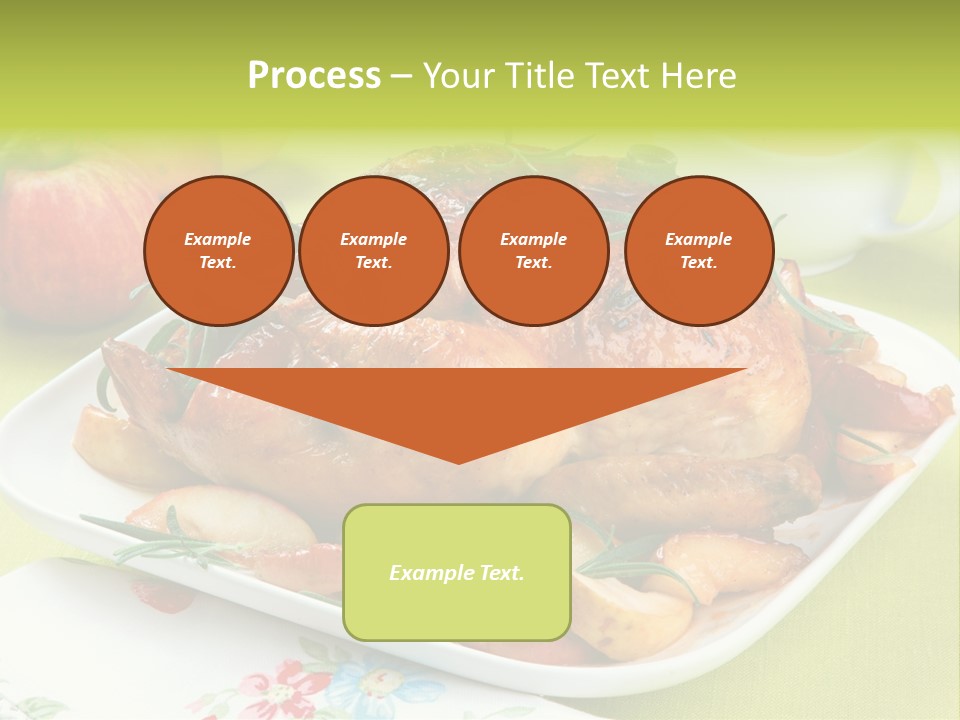 Process – Your Title Text Here

Example Text.

Example Text.

Example Text.

Example Text.

Example Text.